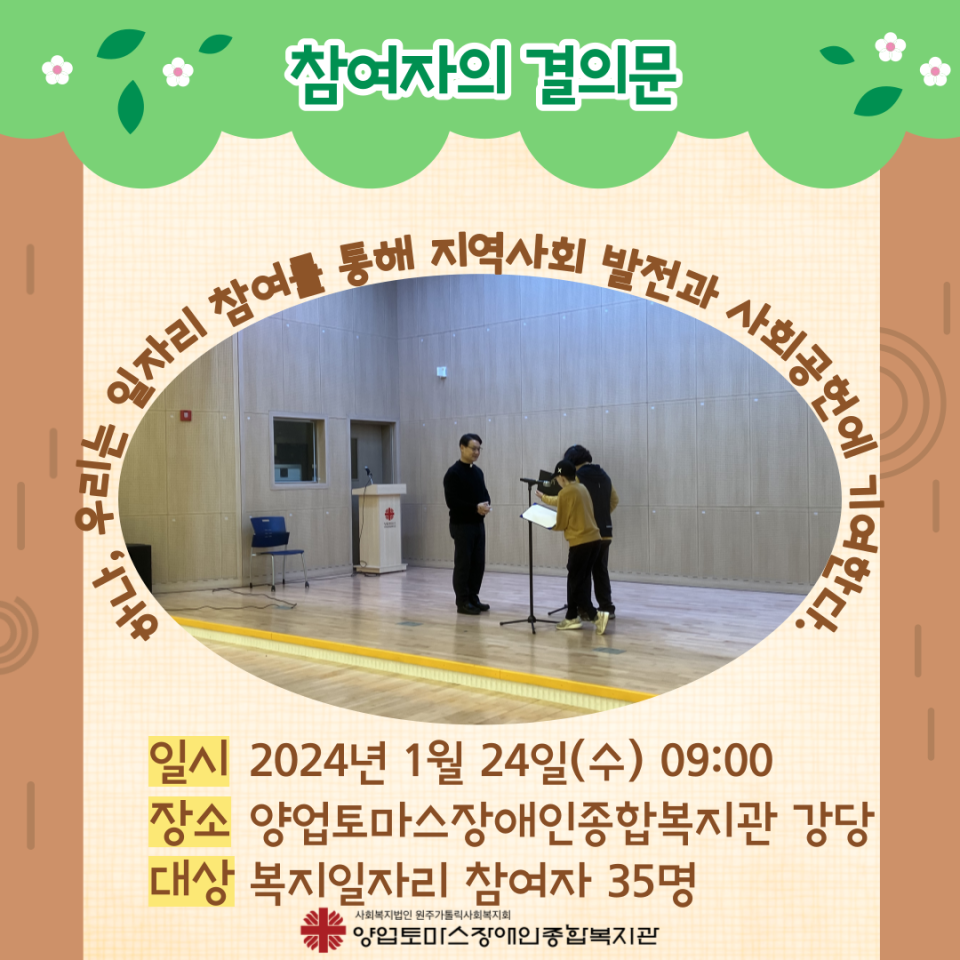 참여자의 결의문

하나, 우리는 일자리 참여를 통해 지역사회 발전과 사회공헌에 기여한다.

일시 2024년 1월 24일(수) 09:00
장소 양업토마스장애인종합복지관 강당
대상 복지일자리 참여자 35명

사회복지법인 원주가톨릭사회복지회
양업토마스장애인종합복지관